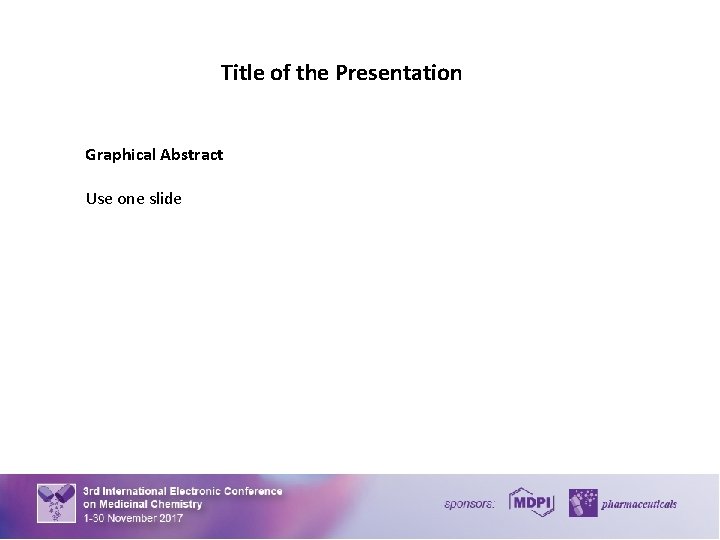 Title of the Presentation

Graphical Abstract

Use one slide

3rd International Electronic Conference on Medicinal Chemistry
1-30 November 2017

sponsors: MDPI pharmaceuticals